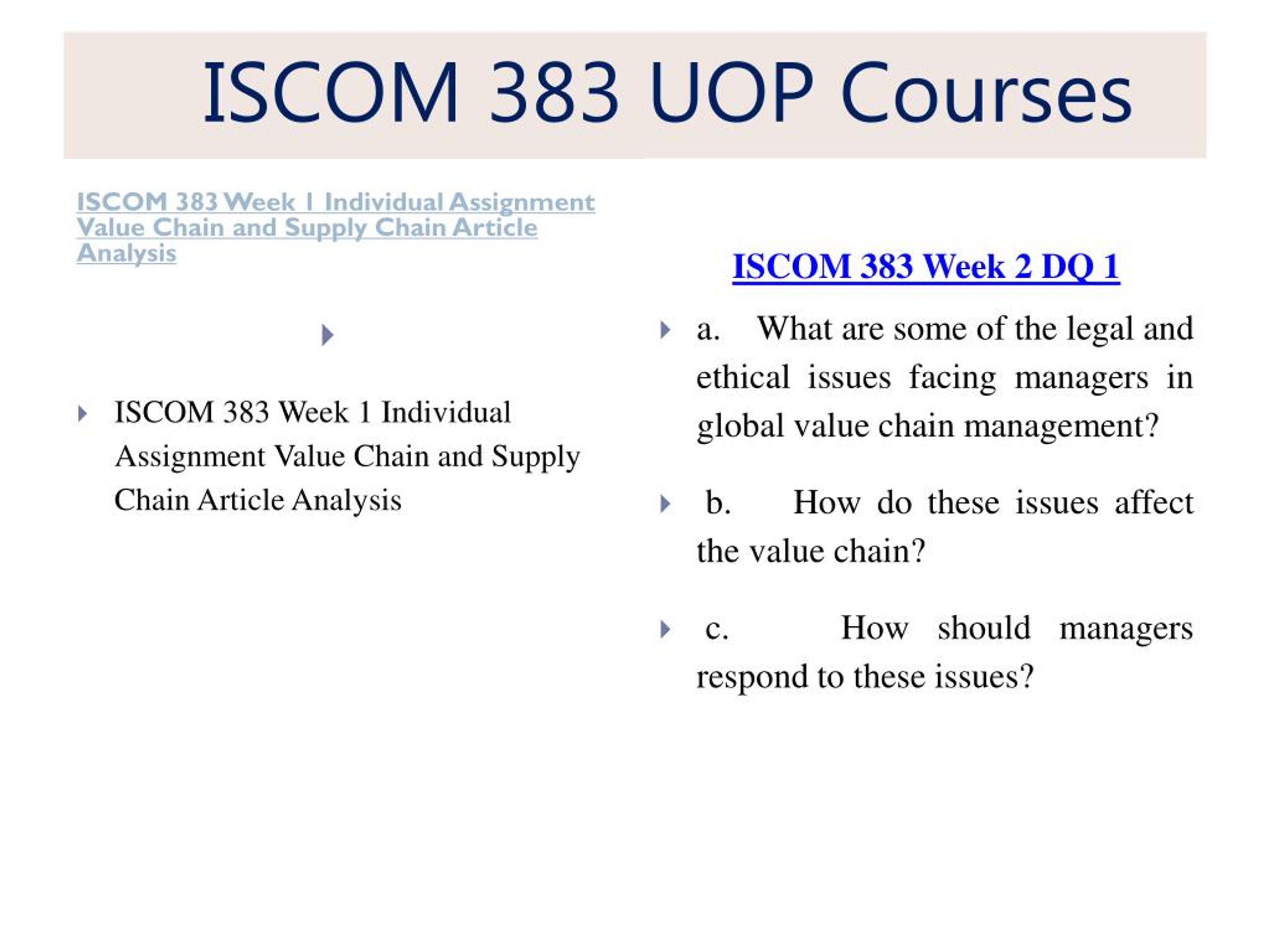 ISCOM 383 UOP Courses

ISCOM 383 Week 1 Individual Assignment Value Chain and Supply Chain Article Analysis

ISCOM 383 Week 1 Individual Assignment Value Chain and Supply Chain Article Analysis

ISCOM 383 Week 2 DQ 1

a. What are some of the legal and ethical issues facing managers in global value chain management?

b. How do these issues affect the value chain?

c. How should managers respond to these issues?